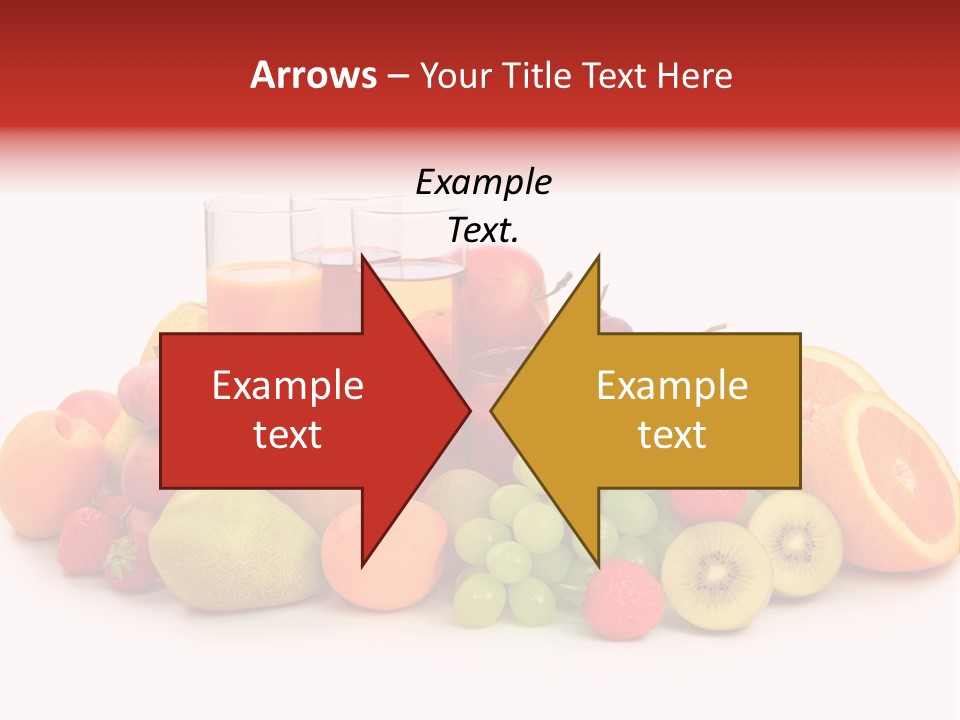 Arrows – Your Title Text Here

Example Text.

Example text

Example text